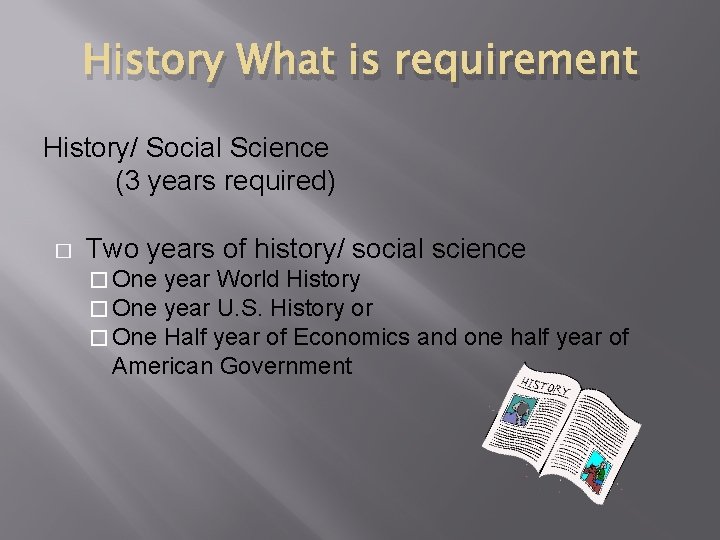 History What is requirement

History/ Social Science
(3 years required)

□ Two years of history/ social science
□ One year World History
□ One year U.S. History or
□ One Half year of Economics and one half year of American Government

HISTORY